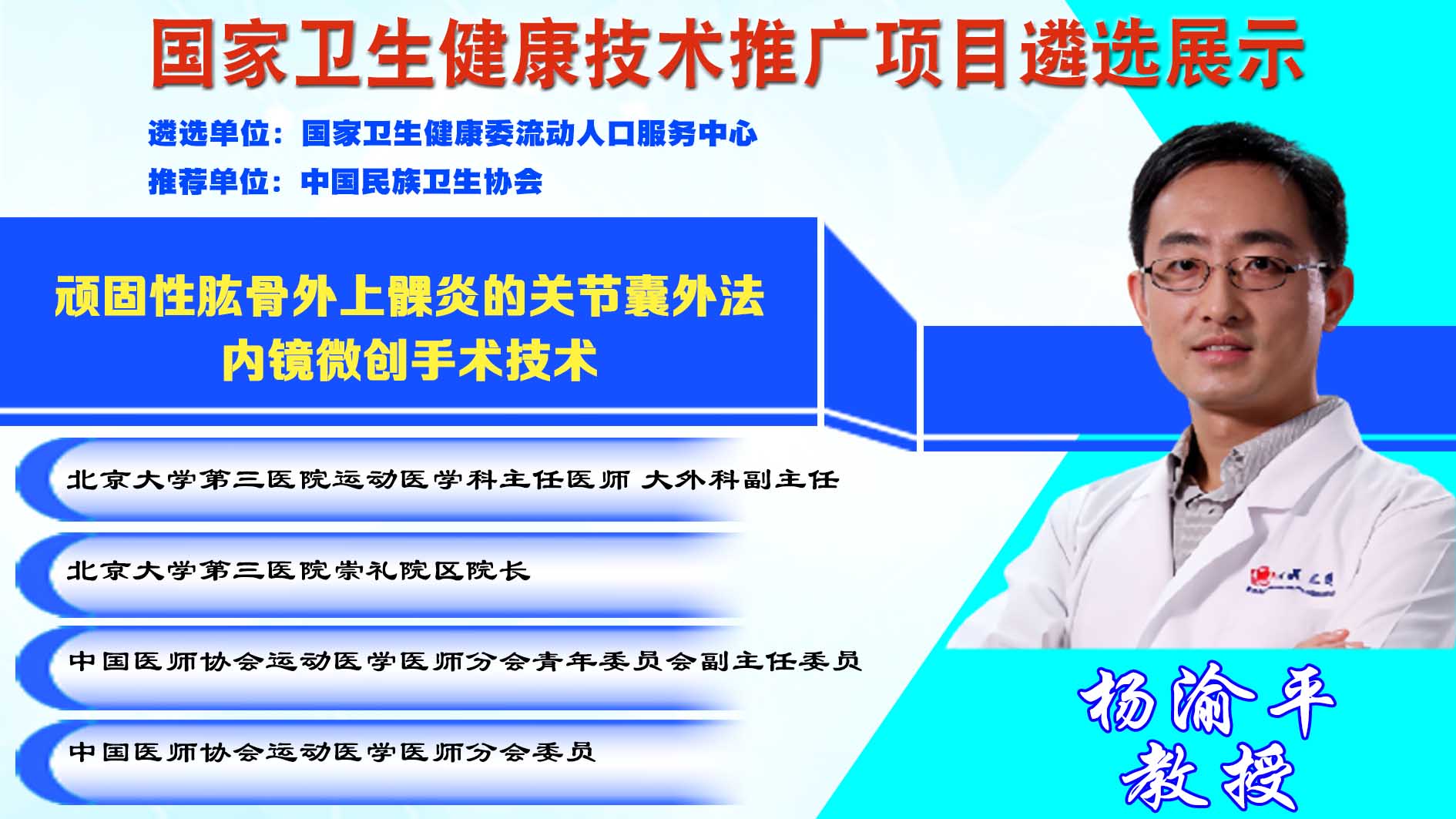 国家卫生健康技术推广项目遴选展示

遴选单位：国家卫生健康委流动人口服务中心

推荐单位：中国民族卫生协会

顽固性肱骨外上髁炎的关节囊外法内镜微创手术技术

北京大学第三医院运动医学科主任医师 大外科副主任

北京大学第三医院崇礼院区院长

中国医师协会运动医学医师分会青年委员会副主任委员

中国医师协会运动医学医师分会委员

杨渝平
教授